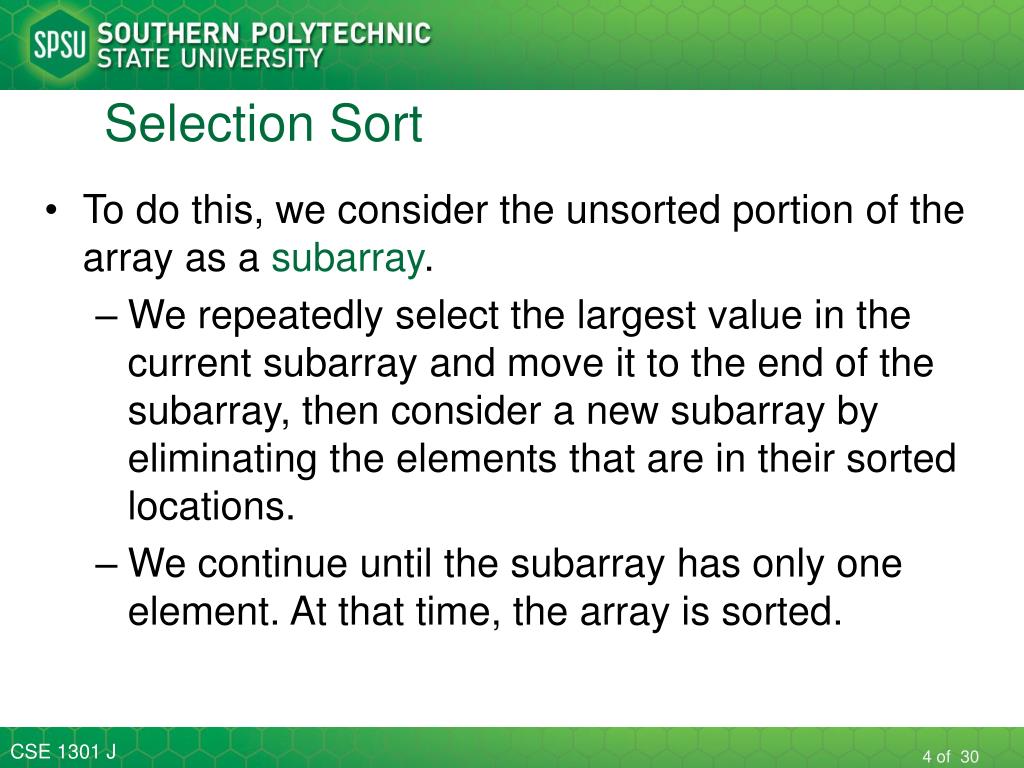 SPSU SOUTHERN POLYTECHNIC STATE UNIVERSITY

Selection Sort

• To do this, we consider the unsorted portion of the array as a subarray.
– We repeatedly select the largest value in the current subarray and move it to the end of the subarray, then consider a new subarray by eliminating the elements that are in their sorted locations.
– We continue until the subarray has only one element. At that time, the array is sorted.

CSE 1301 J

4 of 30